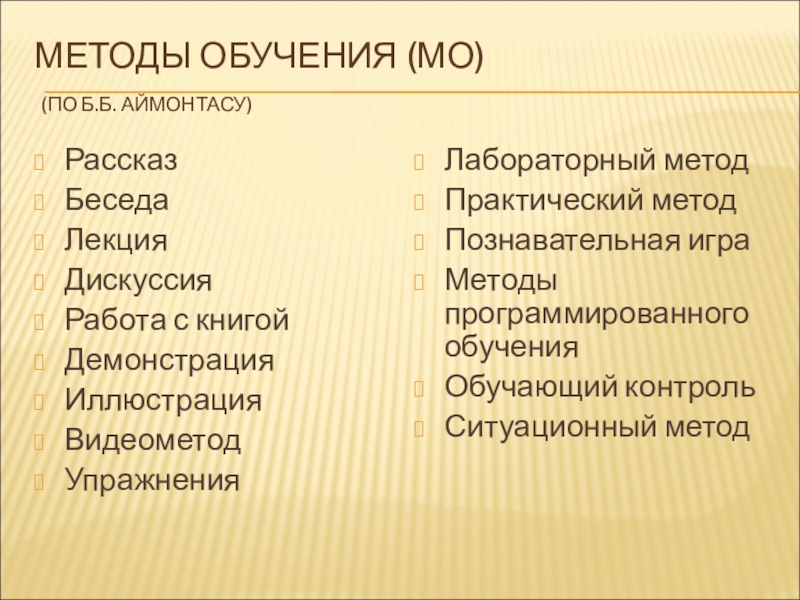 МЕТОДЫ ОБУЧЕНИЯ (МО)

(ПО Б.Б. АЙМОНТАСУ)

Рассказ
Беседа
Лекция
Дискуссия
Работа с книгой
Демонстрация
Иллюстрация
Видеометод
Упражнения

Лабораторный метод
Практический метод
Познавательная игра
Методы программированного обучения
Обучающий контроль
Ситуационный метод